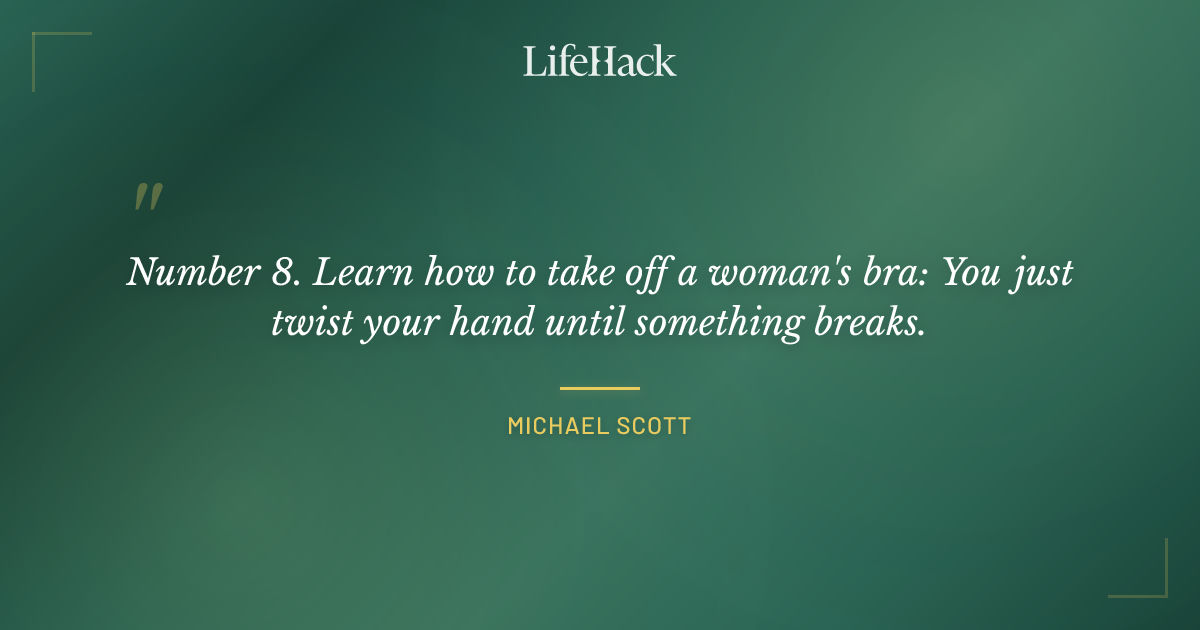 LifeHack

"

Number 8. Learn how to take off a woman's bra: You just twist your hand until something breaks.

MICHAEL SCOTT